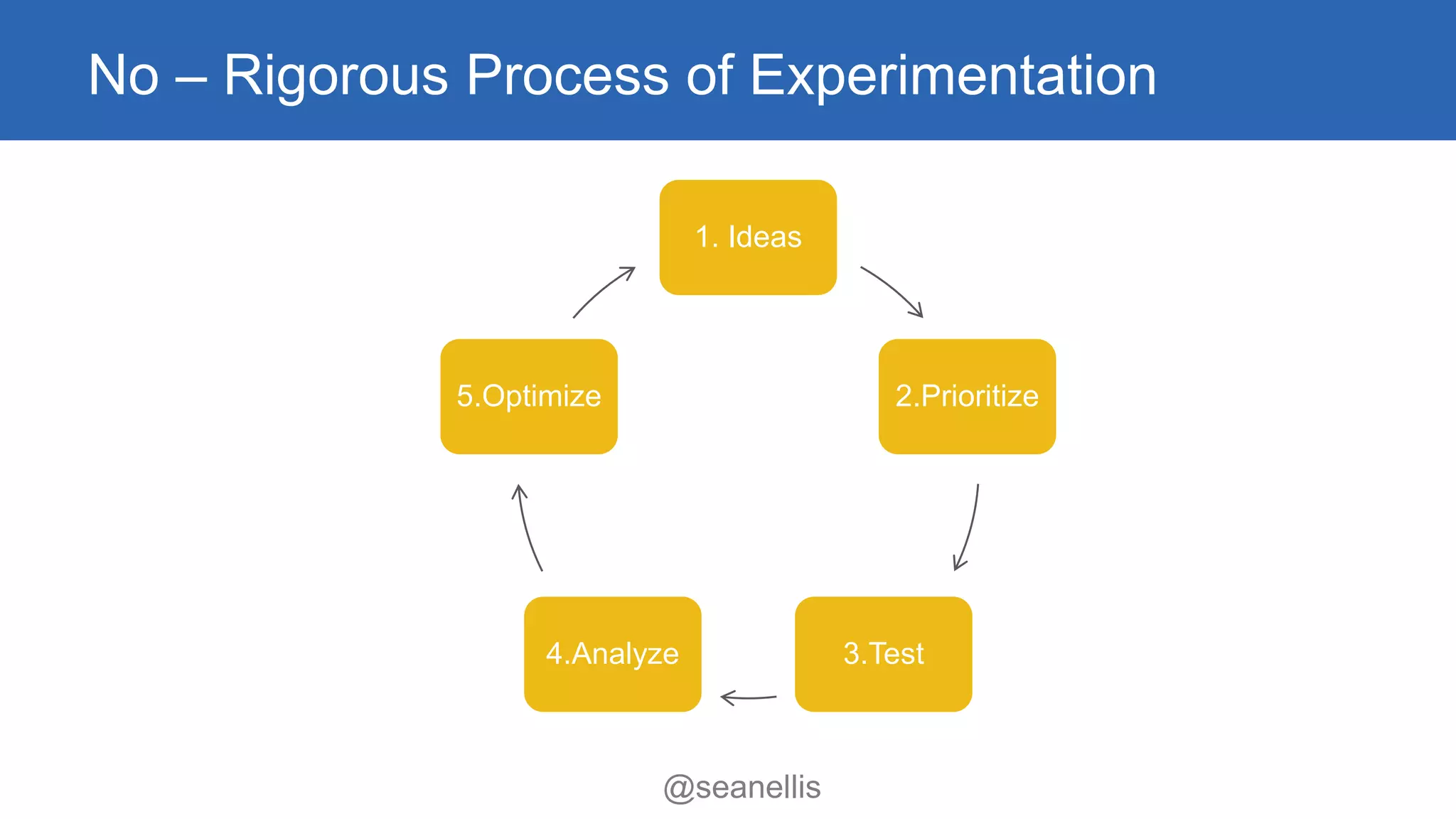 No – Rigorous Process of Experimentation

1. Ideas

2.Prioritize

3.Test

4.Analyze

5.Optimize

@seanellis